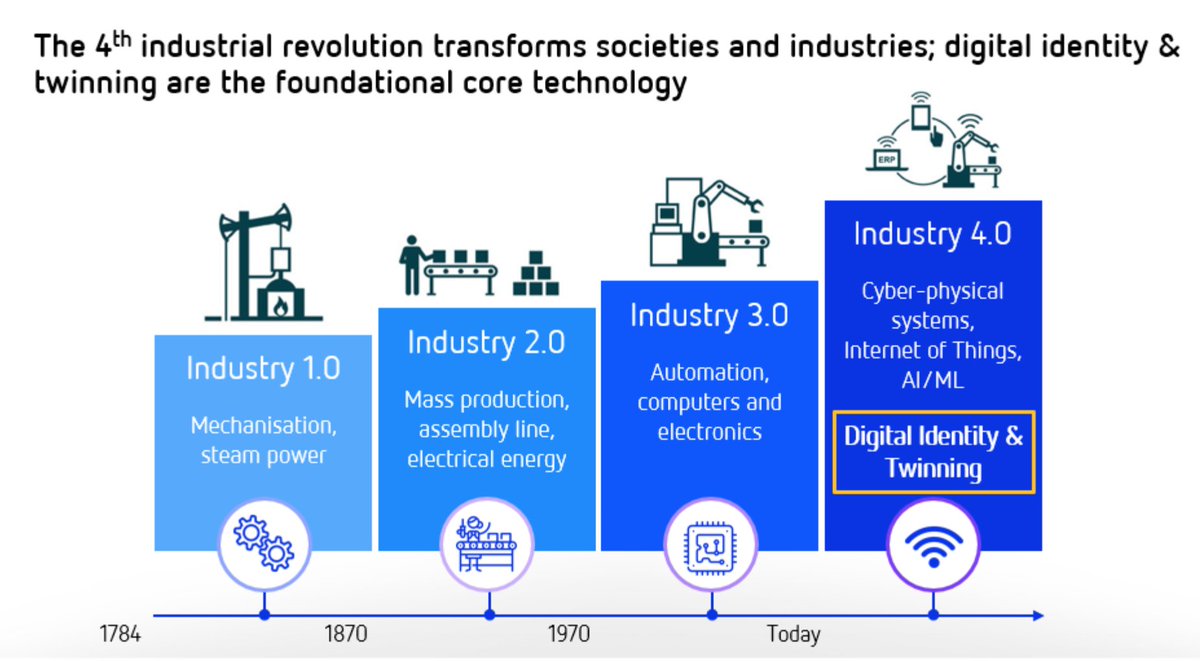 The 4$^{th}$ industrial revolution transforms societies and industries; digital identity & twinning are the foundational core technology

ERP

Industry 1.0

Mechanisation, steam power

Industry 2.0

Mass production, assembly line, electrical energy

Industry 3.0

Automation, computers and electronics

Industry 4.0

Cyber-physical systems, Internet of Things, AI/ML

Digital Identity & Twinning

1784

1870

1970

Today